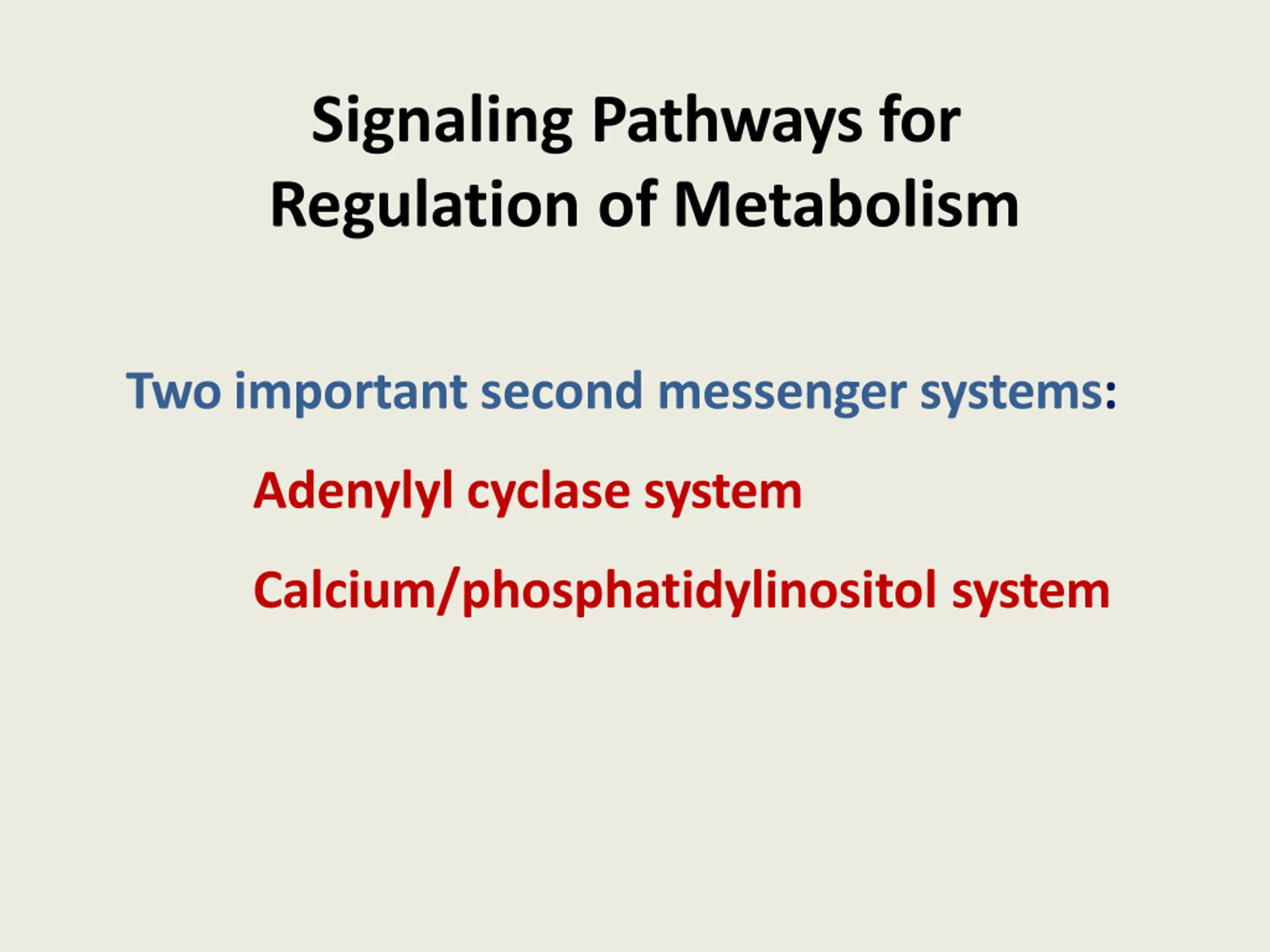 Signaling Pathways for Regulation of Metabolism

Two important second messenger systems:

Adenylyl cyclase system

Calcium/phosphatidylinositol system